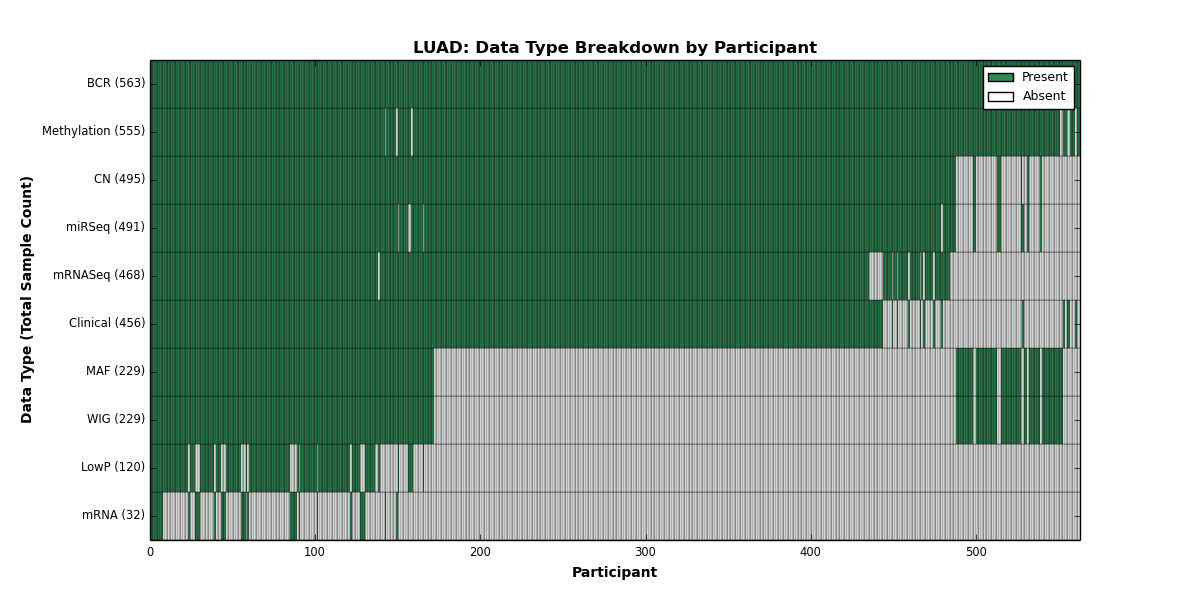 LUAD: Data Type Breakdown by Participant

Present
Absent

Data Type (Total Sample Count)

BCR (563)
Methylation (555)
CN (495)
miRSeq (491)
mRNASeq (468)
Clinical (456)
MAF (229)
WIG (229)
LowP (120)
mRNA (32)

0
100
200
300
400
500

Participant